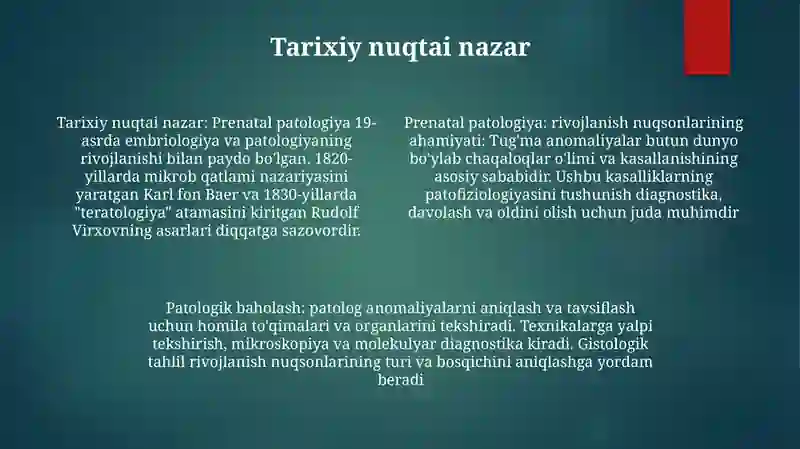 Tarixiy nuqtai nazar

Tarixiy nuqtai nazar: Prenatal patologiya 19-asrda embriologiya va patologiyaning rivojlanishi bilan paydo bo'lgan. 1820-yillarda mikrob qatlami nazariyasini yaratgan Karl fon Baer va 1830-yillarda "teratologiya" atamasini kiritgan Rudolf Virxovning asarlari diqqatga sazovordir.

Prenatal patologiya: rivojlanish nuqsonlarining ahamiyati: Tug'ma anomaliyalar butun dunyo bo'ylab chaqaloqlar o'limi va kasallanishining asosiy sababidir. Ushbu kasalliklarning patofiziologiyasini tushunish diagnostika, davolash va oldini olish uchun juda muhimdir

Patologik baholash: patolog anomaliyalarni aniqlash va tavsiflash uchun homila to'qimalari va organlarini tekshiradi. Texnikalarga yalpi tekshirish, mikroskopiya va molekulyar diagnostika kiradi. Gistologik tahlil rivojlanish nuqsonlarining turi va bosqichini aniqlashga yordam beradi